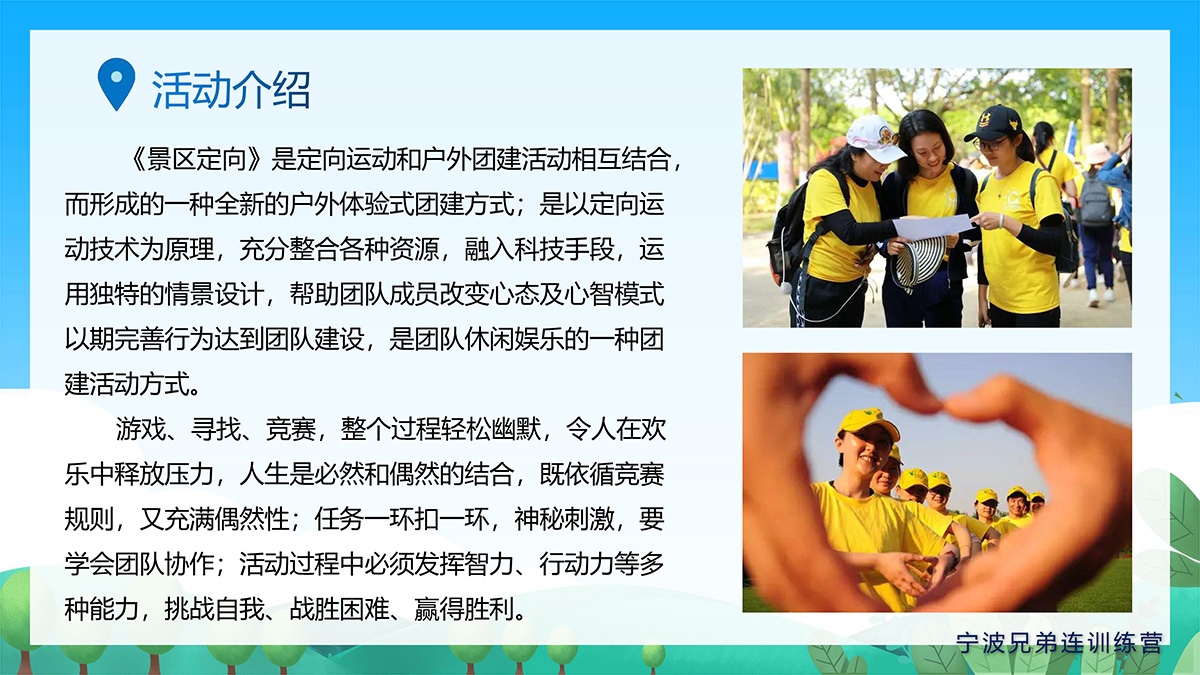 活动介绍

《景区定向》是定向运动和户外团建活动相互结合，而形成的一种全新的户外体验式团建方式；是以定向运动技术为原理，充分整合各种资源，融入科技手段，运用独特的情景设计，帮助团队成员改变心态及心智模式以期完善行为达到团队建设，是团队休闲娱乐的一种团建活动方式。

游戏、寻找、竞赛，整个过程轻松幽默，令人在欢乐中释放压力，人生是必然和偶然的结合，既依循竞赛规则，又充满偶然性；任务一环扣一环，神秘刺激，要学会团队协作；活动过程中必须发挥智力、行动力等多种能力，挑战自我、战胜困难、赢得胜利。

宁波兄弟连训练营